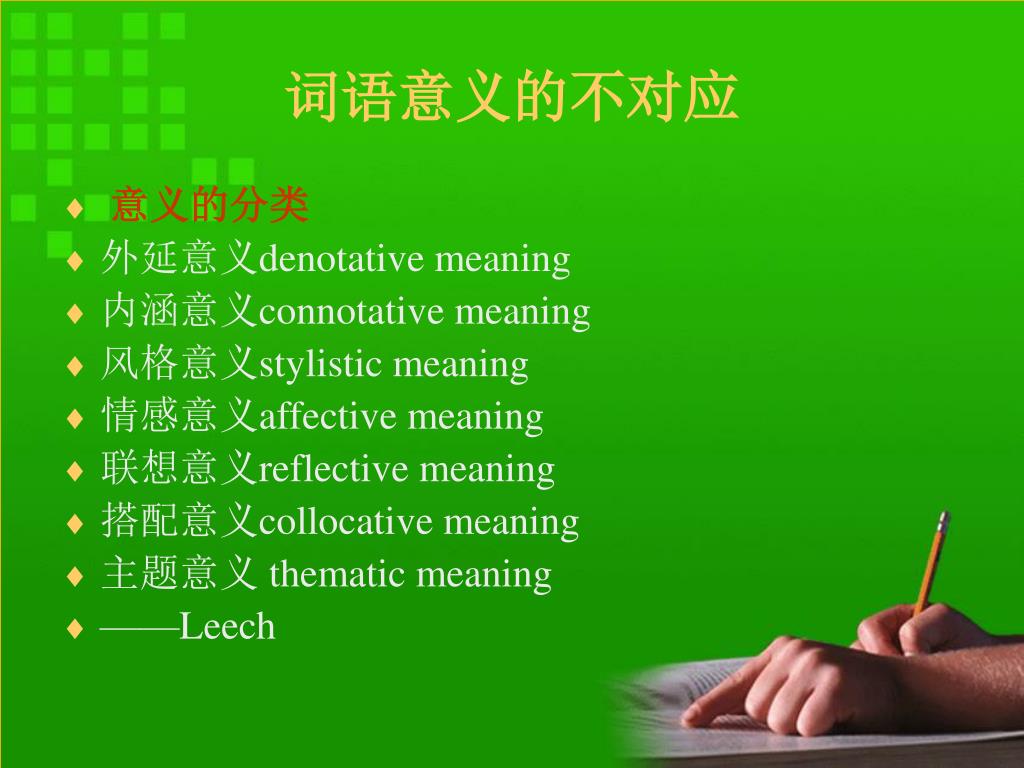 词语意义的不对应

♦ 意义的分类
♦ 外延意义denotative meaning
♦ 内涵意义connotative meaning
♦ 风格意义stylistic meaning
♦ 情感意义affective meaning
♦ 联想意义reflective meaning
♦ 搭配意义collocative meaning
♦ 主题意义 thematic meaning
♦ ——Leech